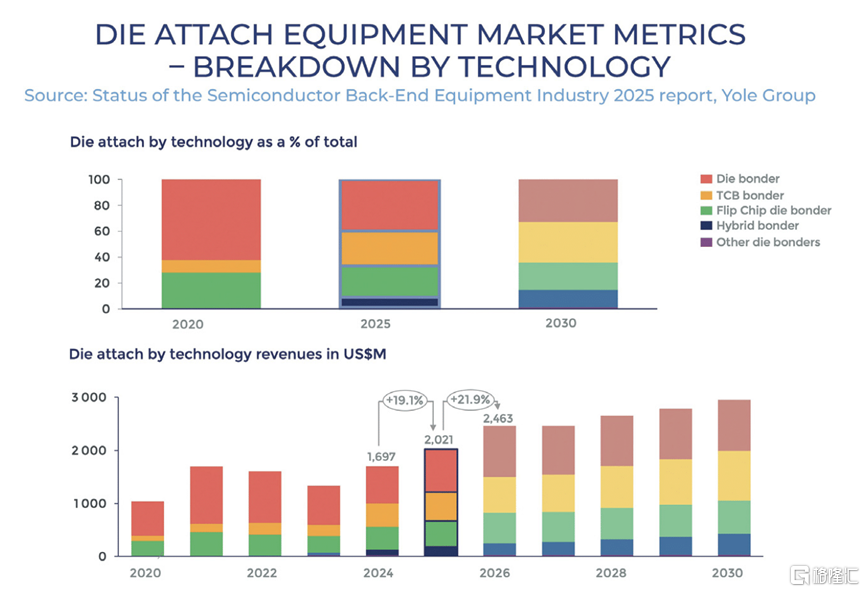 DIE ATTACH EQUIPMENT MARKET METRICS – BREAKDOWN BY TECHNOLOGY

Source: Status of the Semiconductor Back-End Equipment Industry 2025 report, Yole Group

Die attach by technology as a % of total

100
80
60
40
20
0

2020
2025
2030

Die bonder
TCB bonder
Flip Chip die bonder
Hybrid bonder
Other die bonders

Die attach by technology revenues in US$M

3 000
2 000
1 000
0

+19.1%
+21.9%
1,697
2,021
2,463

2020
2022
2024
2026
2028
2030

格隆汇